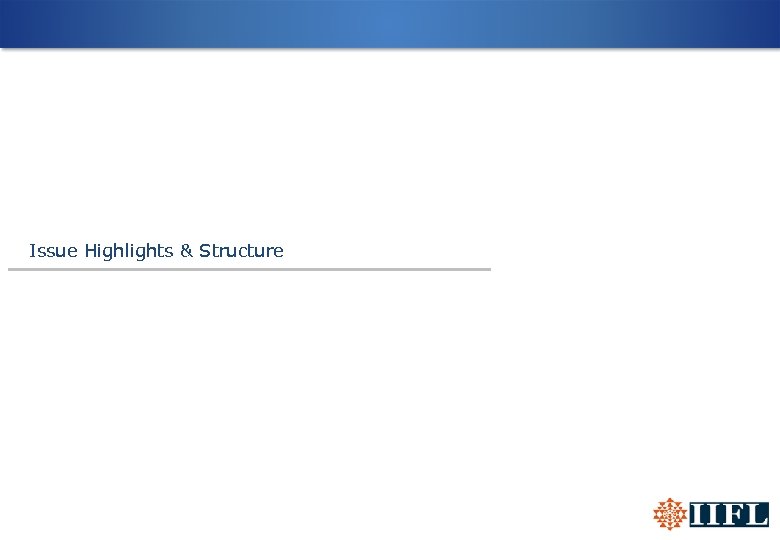 Issue Highlights & Structure

IIFL